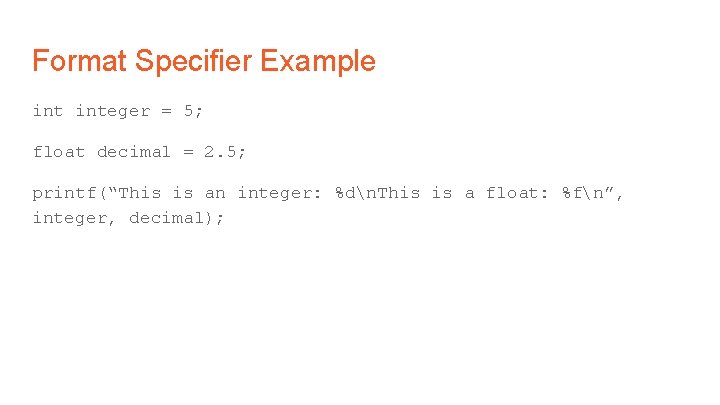 Format Specifier Example

int integer = 5;

float decimal = 2.5;

printf(“This is an integer: %d\nThis is a float: %f\n”, integer, decimal);